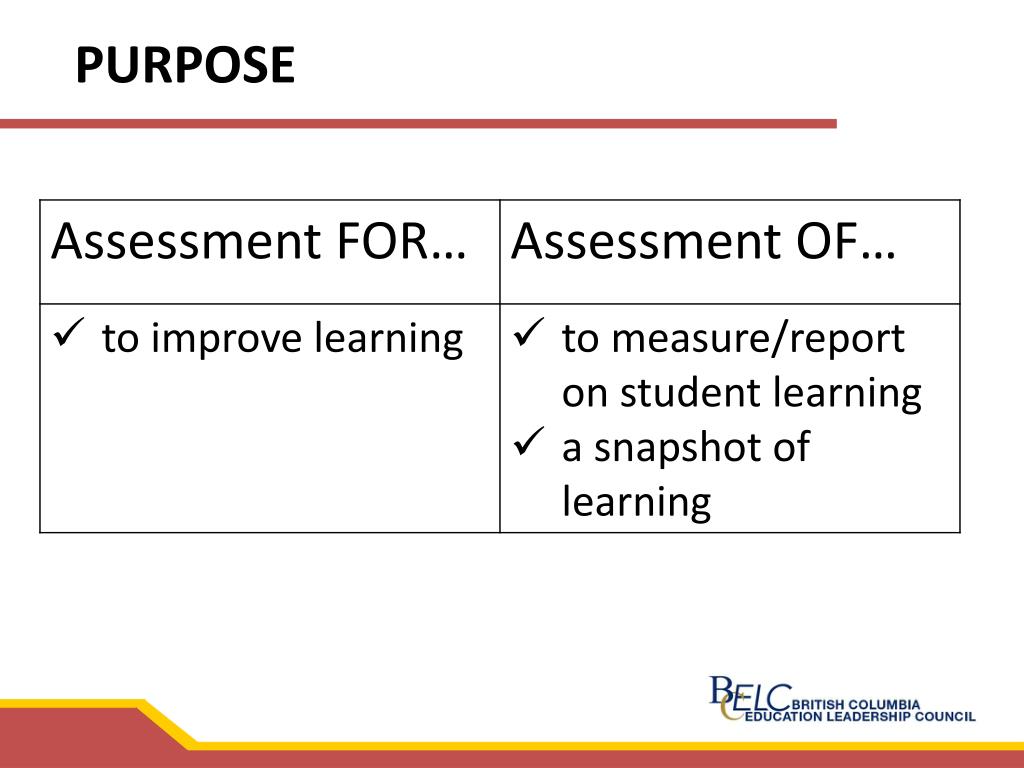 PURPOSE

| Assessment FOR… | Assessment OF… |
|---|---|
| ✓ to improve learning | ✓ to measure/report on student learning ✓ a snapshot of learning |

BCELC BRITISH COLUMBIA EDUCATION LEADERSHIP COUNCIL